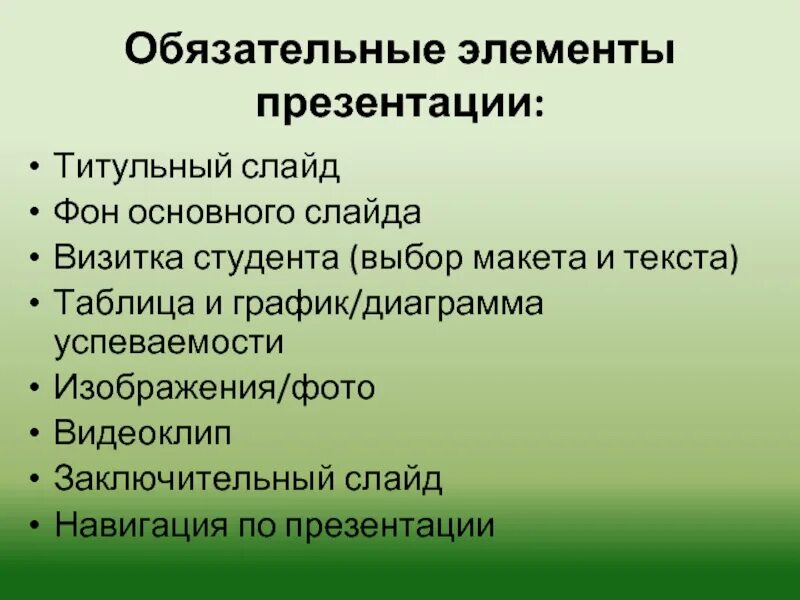 Обязательные элементы презентации:

• Титульный слайд
• Фон основного слайда
• Визитка студента (выбор макета и текста)
• Таблица и график/диаграмма успеваемости
• Изображения/фото
• Видеоклип
• Заключительный слайд
• Навигация по презентации